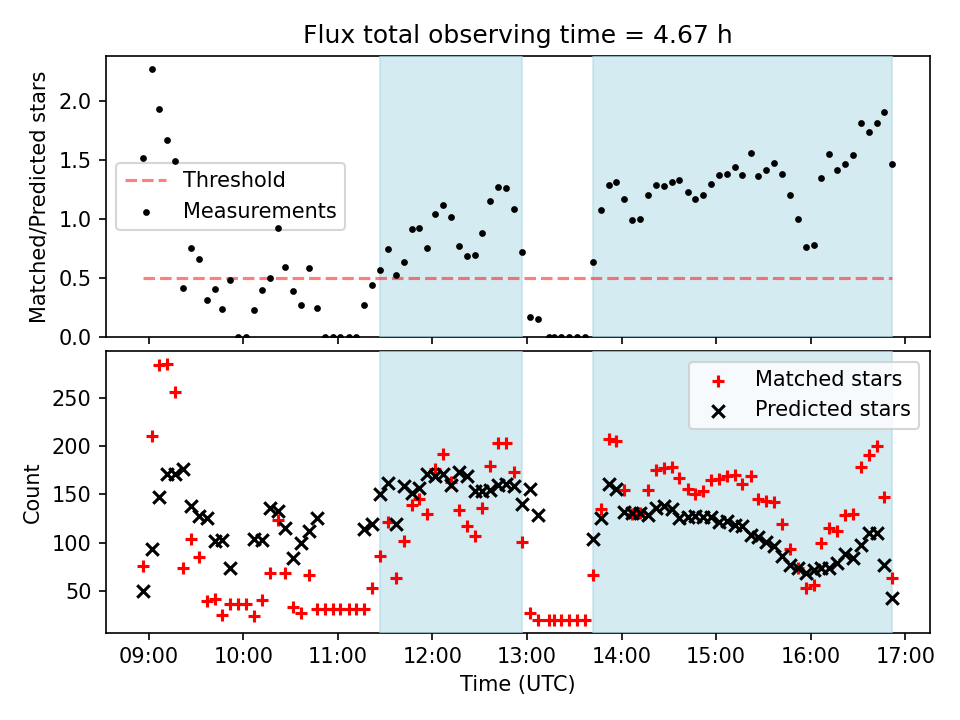 Flux total observing time = 4.67 h

Matched/Predicted stars

2.0
1.5
1.0
0.5
0.0

Threshold
Measurements

Count

250
200
150
100
50

Matched stars
Predicted stars

09:00
10:00
11:00
12:00
13:00
14:00
15:00
16:00
17:00

Time (UTC)